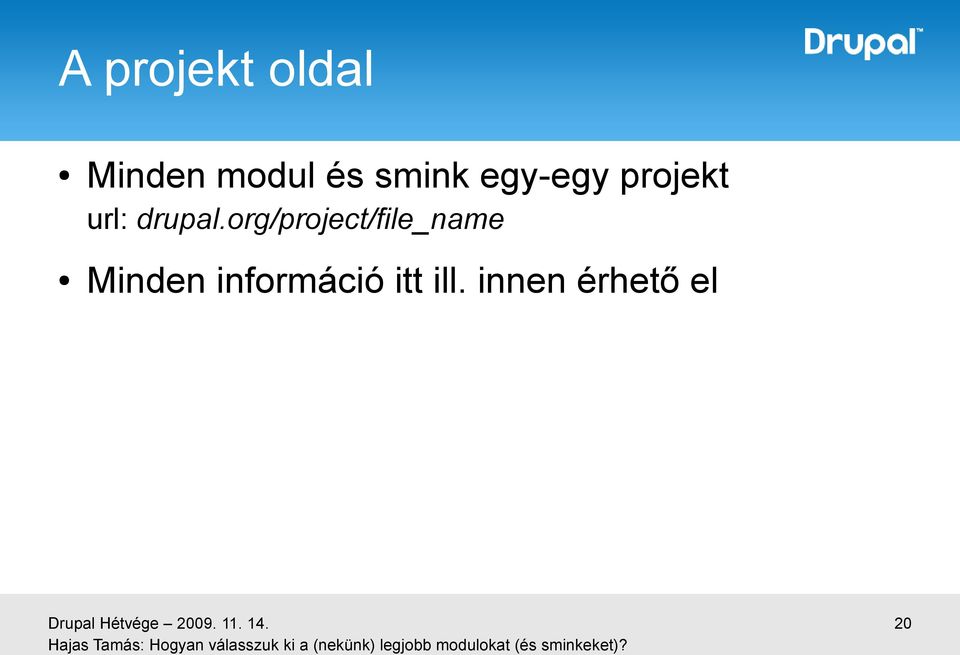 A projekt oldal

Drupal™

• Minden modul és smink egy-egy projekt
url: drupal.org/project/file_name

• Minden információ itt ill. innen érhető el

Drupal Hétvége – 2009. 11. 14.
Hajas Tamás: Hogyan válasszuk ki a (nekünk) legjobb modulokat (és sminkeket)?

20